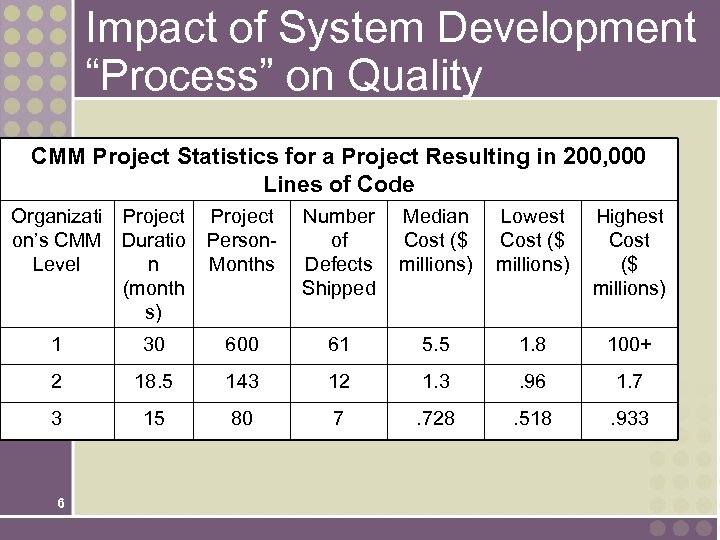 Impact of System Development “Process” on Quality

CMM Project Statistics for a Project Resulting in 200,000 Lines of Code

| Organization’s CMM Level | Project Duration (months) | Project Person-Months | Number of Defects Shipped | Median Cost ($ millions) | Lowest Cost ($ millions) | Highest Cost ($ millions) |
|---|---|---|---|---|---|---|
| 1 | 30 | 600 | 61 | 5.5 | 1.8 | 100+ |
| 2 | 18.5 | 143 | 12 | 1.3 | .96 | 1.7 |
| 3 | 15 | 80 | 7 | .728 | .518 | .933 |

6